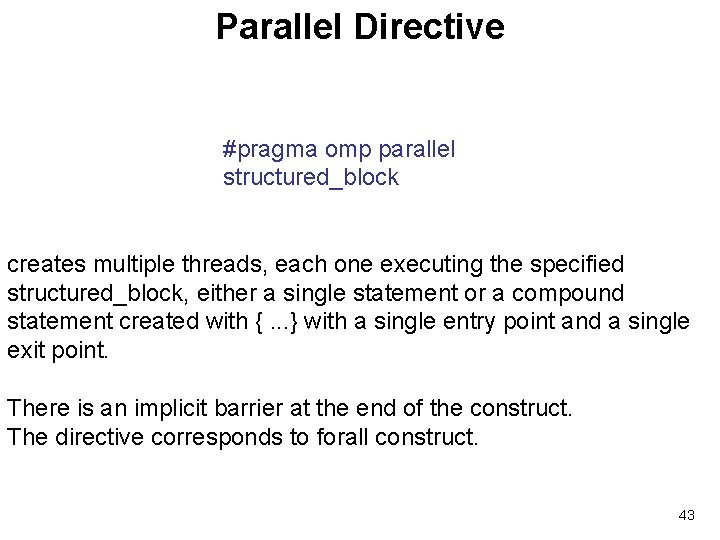 Parallel Directive

#pragma omp parallel
structured_block

creates multiple threads, each one executing the specified structured_block, either a single statement or a compound statement created with { ...} with a single entry point and a single exit point.

There is an implicit barrier at the end of the construct.
The directive corresponds to forall construct.

43